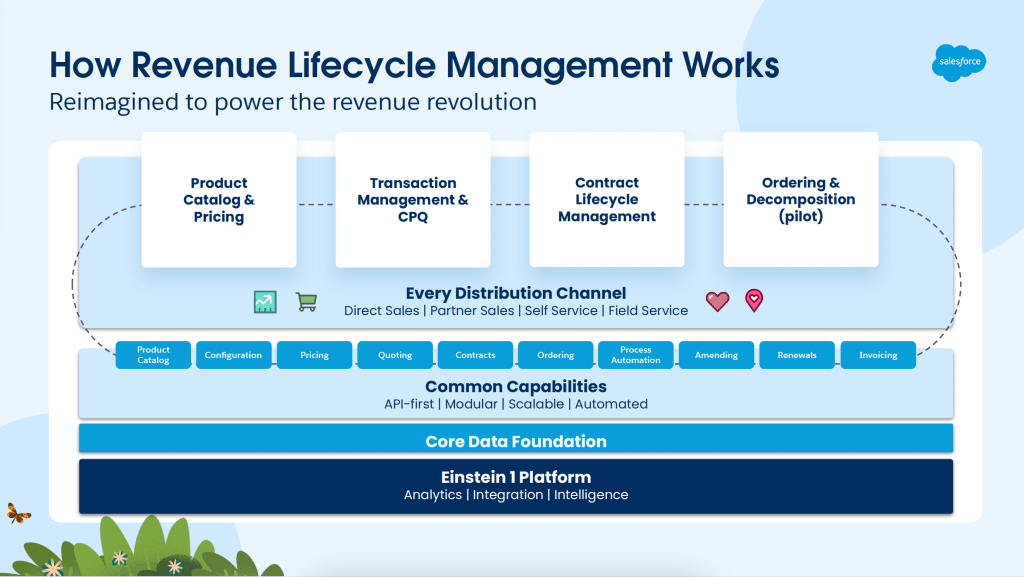 How Revenue Lifecycle Management Works
Reimagined to power the revenue revolution

salesforce

Product Catalog & Pricing

Transaction Management & CPQ

Contract Lifecycle Management

Ordering & Decomposition (pilot)

Every Distribution Channel
Direct Sales | Partner Sales | Self Service | Field Service

Product Catalog
Configuration
Pricing
Quoting
Contracts
Ordering
Process Automation
Amending
Renewals
Invoicing

Common Capabilities
API-first | Modular | Scalable | Automated

Core Data Foundation

Einstein 1 Platform
Analytics | Integration | Intelligence